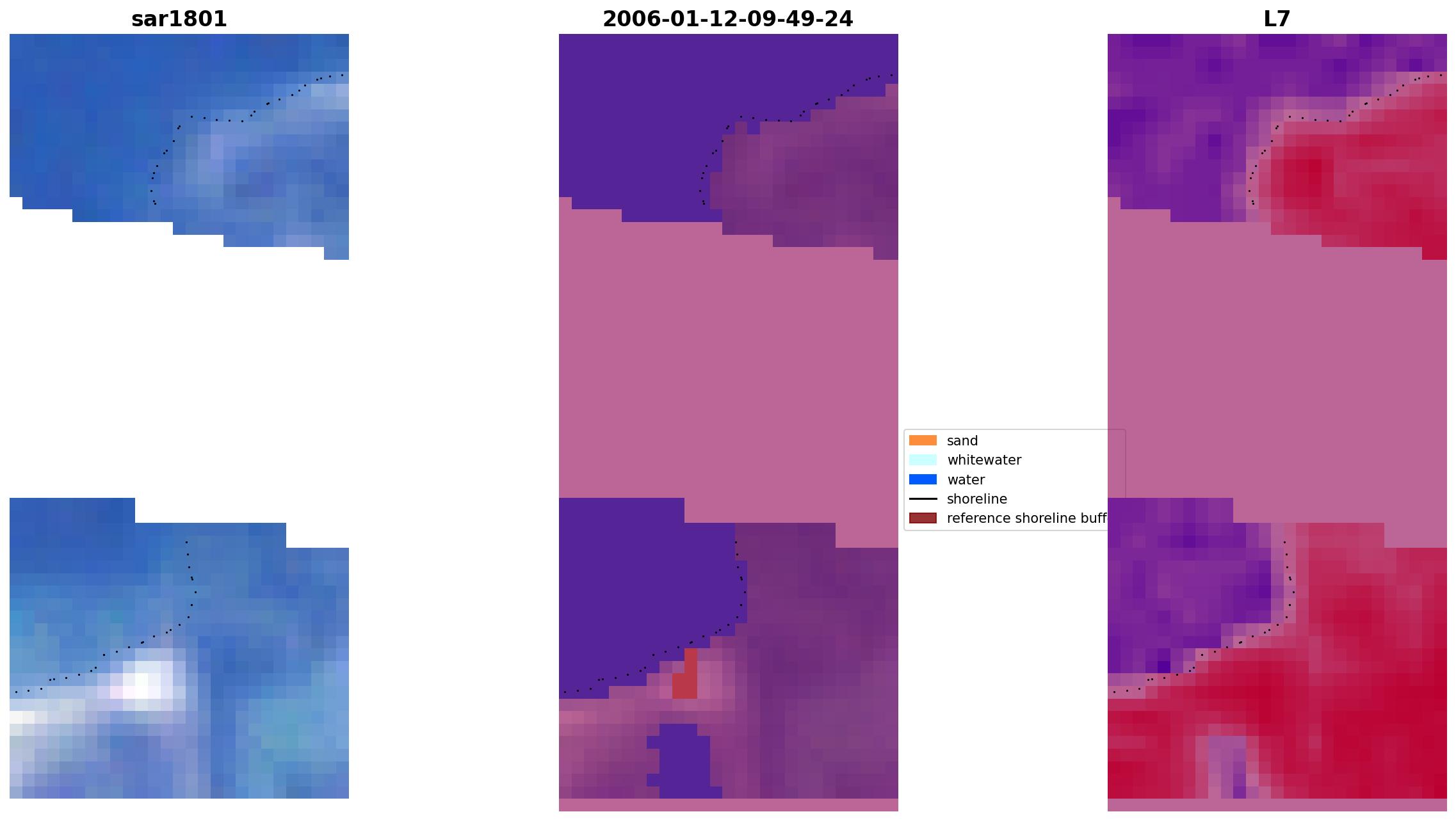 sar1801

2006-01-12-09-49-24

L7

sand
whitewater
water
shoreline
reference shoreline buff